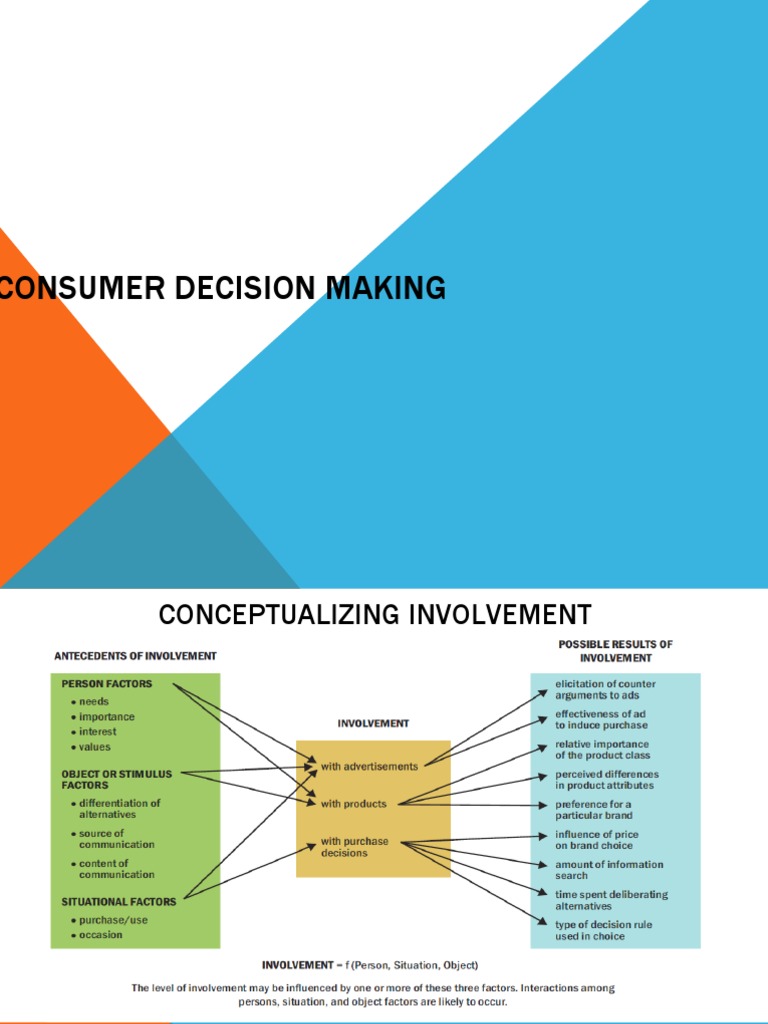 CONSUMER DECISION MAKING

CONCEPTUALIZING INVOLVEMENT

ANTECEDENTS OF INVOLVEMENT

PERSON FACTORS
• needs
• importance
• interest
• values

OBJECT OR STIMULUS FACTORS
• differentiation of alternatives
• source of communication
• content of communication

SITUATIONAL FACTORS
• purchase/use
• occasion

INVOLVEMENT

with advertisements

with products

with purchase decisions

POSSIBLE RESULTS OF INVOLVEMENT

elicitation of counter arguments to ads

effectiveness of ad to induce purchase

relative importance of the product class

perceived differences in product attributes

preference for a particular brand

influence of price on brand choice

amount of information search

time spent deliberating alternatives

type of decision rule used in choice

INVOLVEMENT = f (Person, Situation, Object)

The level of involvement may be influenced by one or more of these three factors. Interactions among persons, situation, and object factors are likely to occur.